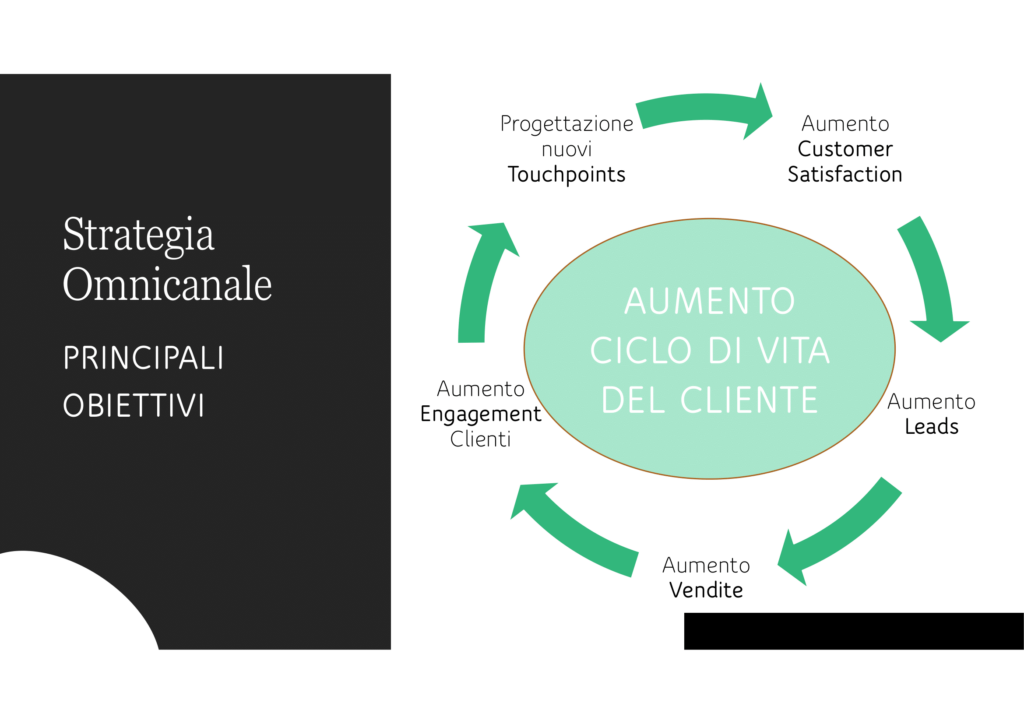 Strategia Omnicanale

PRINCIPALI OBIETTIVI

Progettazione nuovi Touchpoints

Aumento Customer Satisfaction

AUMENTO CICLO DI VITA DEL CLIENTE

Aumento Leads

Aumento Vendite

Aumento Engagement Clienti